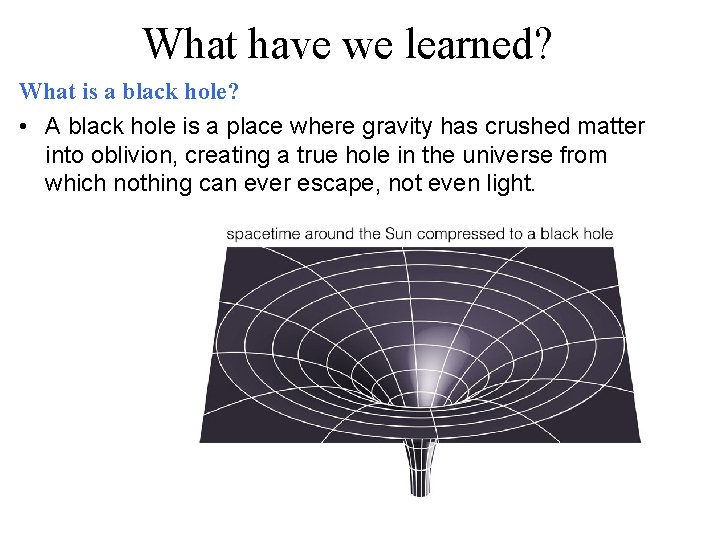 What have we learned?

What is a black hole?

• A black hole is a place where gravity has crushed matter into oblivion, creating a true hole in the universe from which nothing can ever escape, not even light.

spacetime around the Sun compressed to a black hole